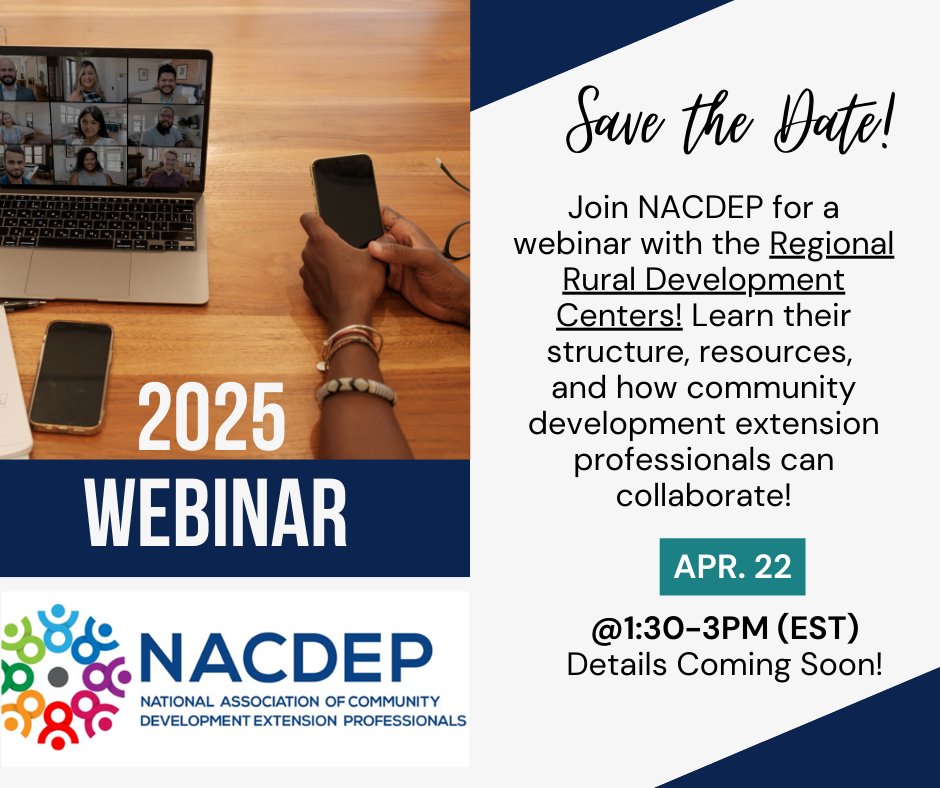 2025
WEBINAR

NACDEP
NATIONAL ASSOCIATION OF COMMUNITY DEVELOPMENT EXTENSION PROFESSIONALS

Save the Date!

Join NACDEP for a webinar with the Regional Rural Development Centers! Learn their structure, resources, and how community development extension professionals can collaborate!

APR. 22

@1:30-3PM (EST)
Details Coming Soon!